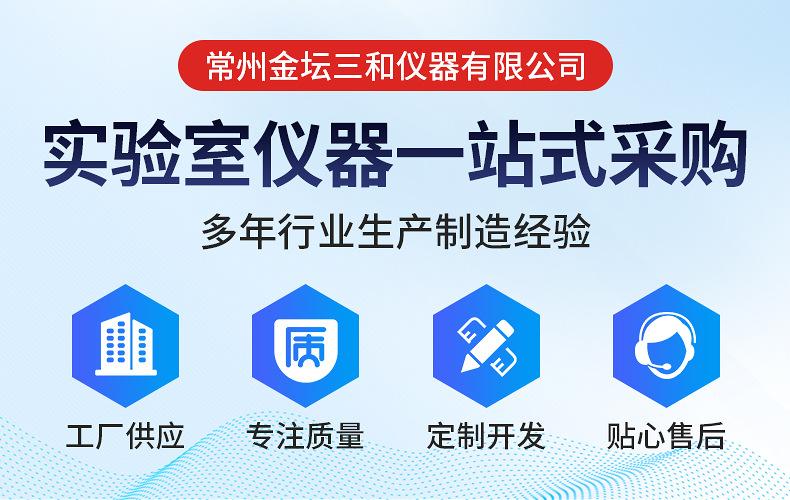 常州金坛三和仪器有限公司

实验室仪器一站式采购

多年行业生产制造经验

质

工厂供应

专注质量

定制开发

贴心售后